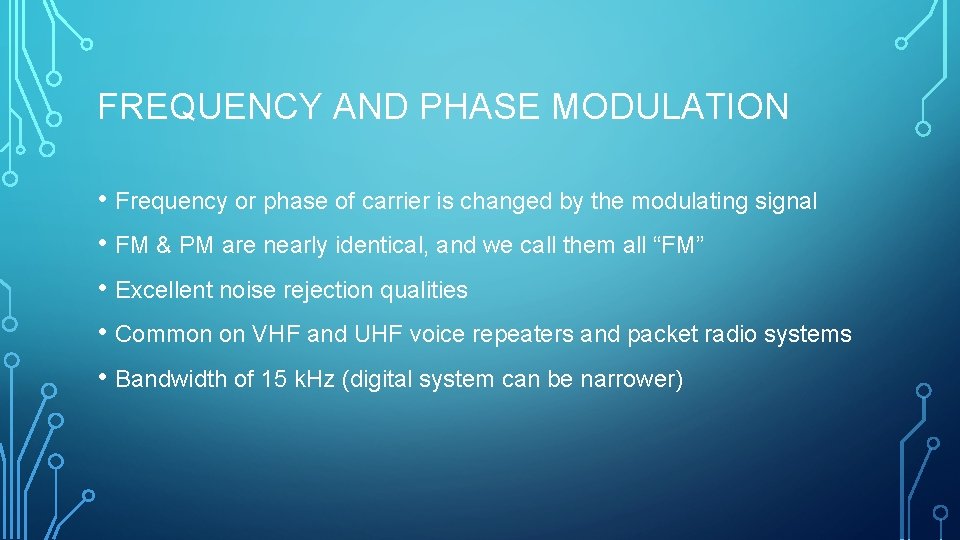 FREQUENCY AND PHASE MODULATION

• Frequency or phase of carrier is changed by the modulating signal

• FM & PM are nearly identical, and we call them all “FM”

• Excellent noise rejection qualities

• Common on VHF and UHF voice repeaters and packet radio systems

• Bandwidth of 15 kHz (digital system can be narrower)